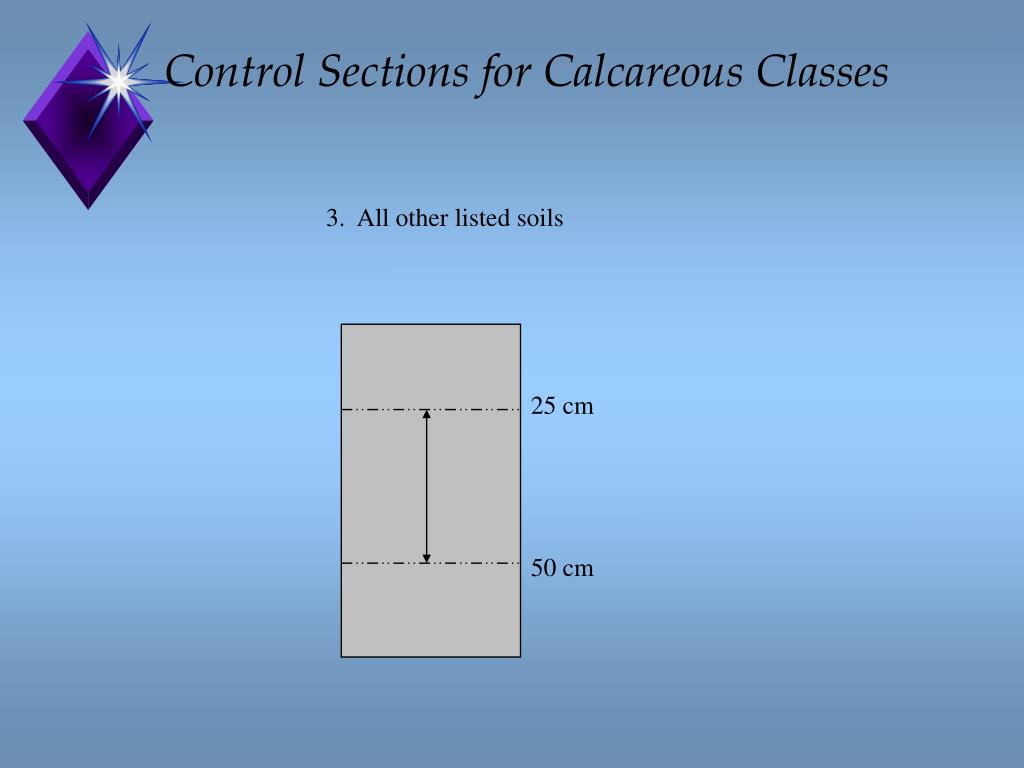 Control Sections for Calcareous Classes

3. All other listed soils

25 cm

50 cm